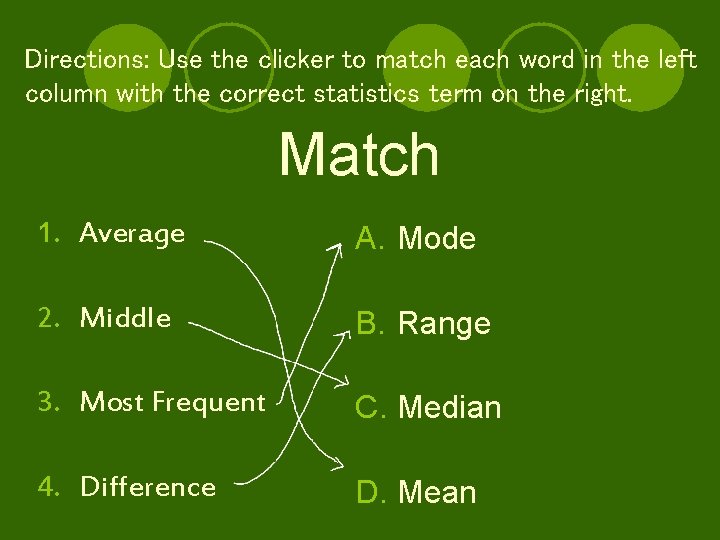 Directions: Use the clicker to match each word in the left column with the correct statistics term on the right.

Match

1. Average
2. Middle
3. Most Frequent
4. Difference

A. Mode
B. Range
C. Median
D. Mean